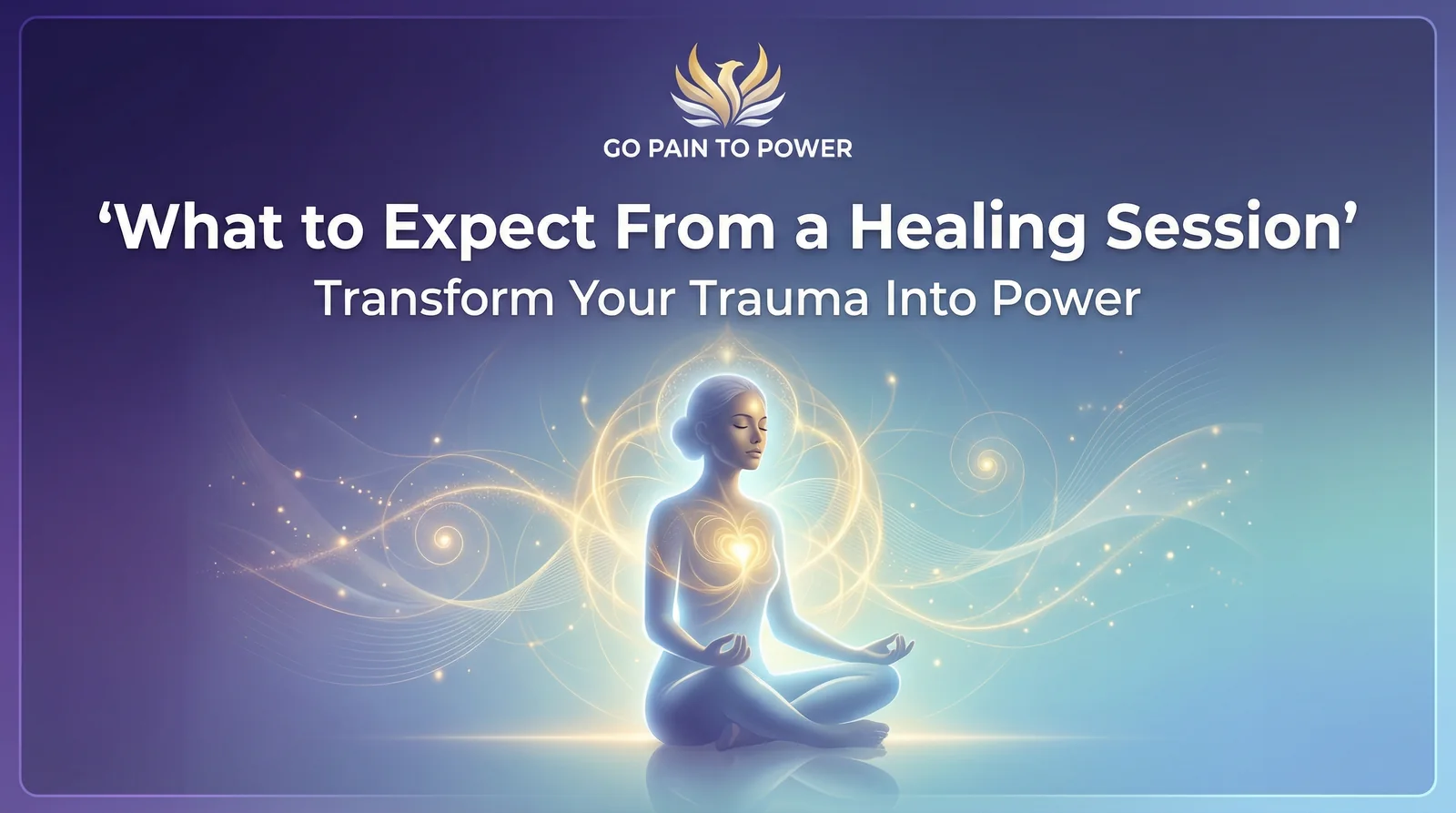 GO PAIN TO POWER

‘What to Expect From a Healing Session’

Transform Your Trauma Into Power